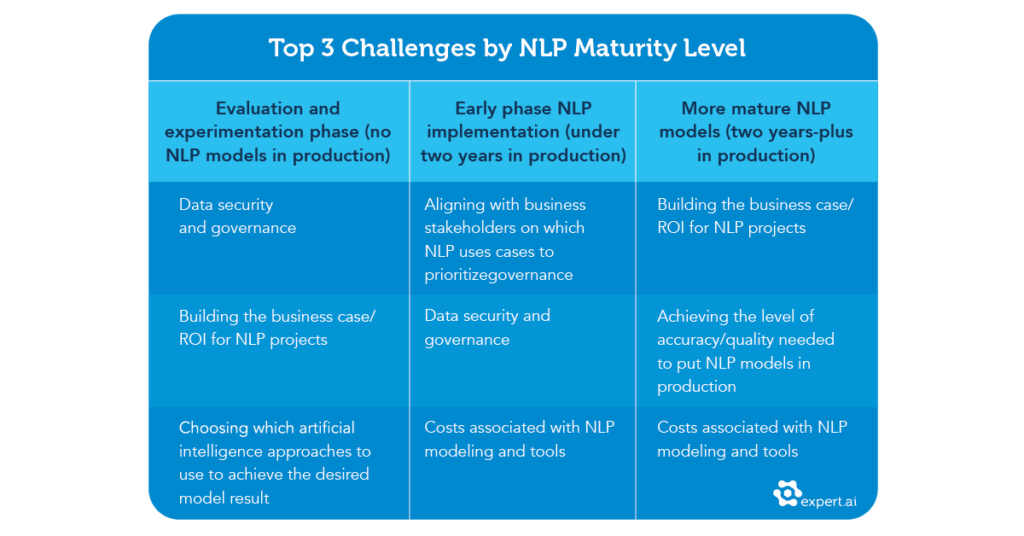 Top 3 Challenges by NLP Maturity Level

| Evaluation and experimentation phase (no NLP models in production) | Early phase NLP implementation (under two years in production) | More mature NLP models (two years-plus in production) |
|---|---|---|
| Data security and governance | Aligning with business stakeholders on which NLP uses cases to prioritizegovernance | Building the business case/ ROI for NLP projects |
| Building the business case/ ROI for NLP projects | Data security and governance | Achieving the level of accuracy/quality needed to put NLP models in production |
| Choosing which artificial intelligence approaches to use to achieve the desired model result | Costs associated with NLP modeling and tools | Costs associated with NLP modeling and tools |

expert.ai